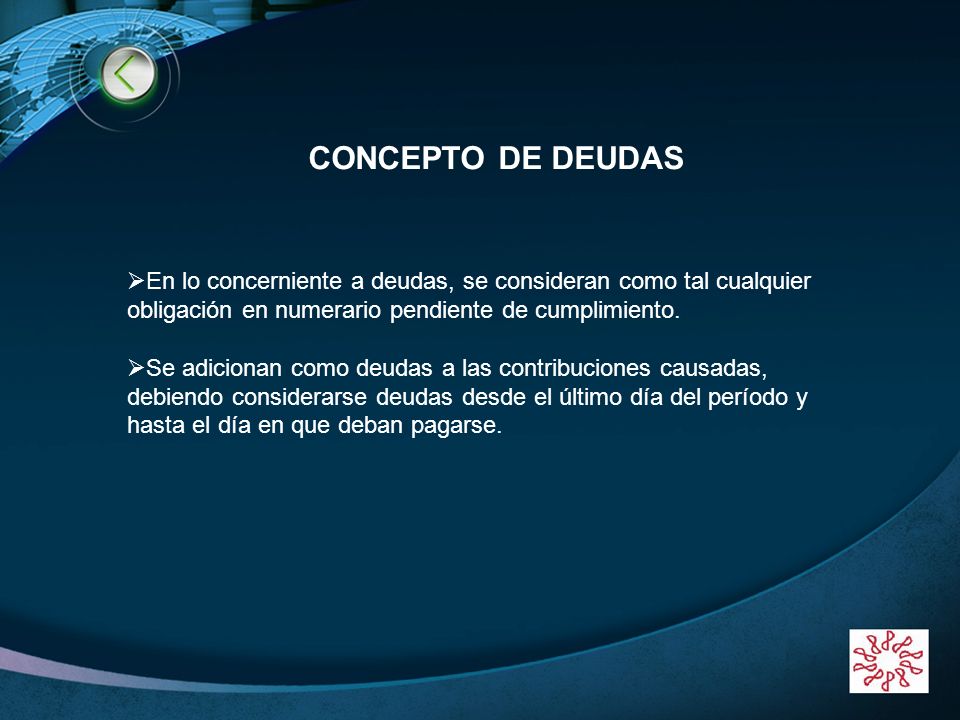 CONCEPTO DE DEUDAS

➢En lo concerniente a deudas, se consideran como tal cualquier obligación en numerario pendiente de cumplimiento.

➢Se adicionan como deudas a las contribuciones causadas, debiendo considerarse deudas desde el último día del período y hasta el día en que deban pagarse.